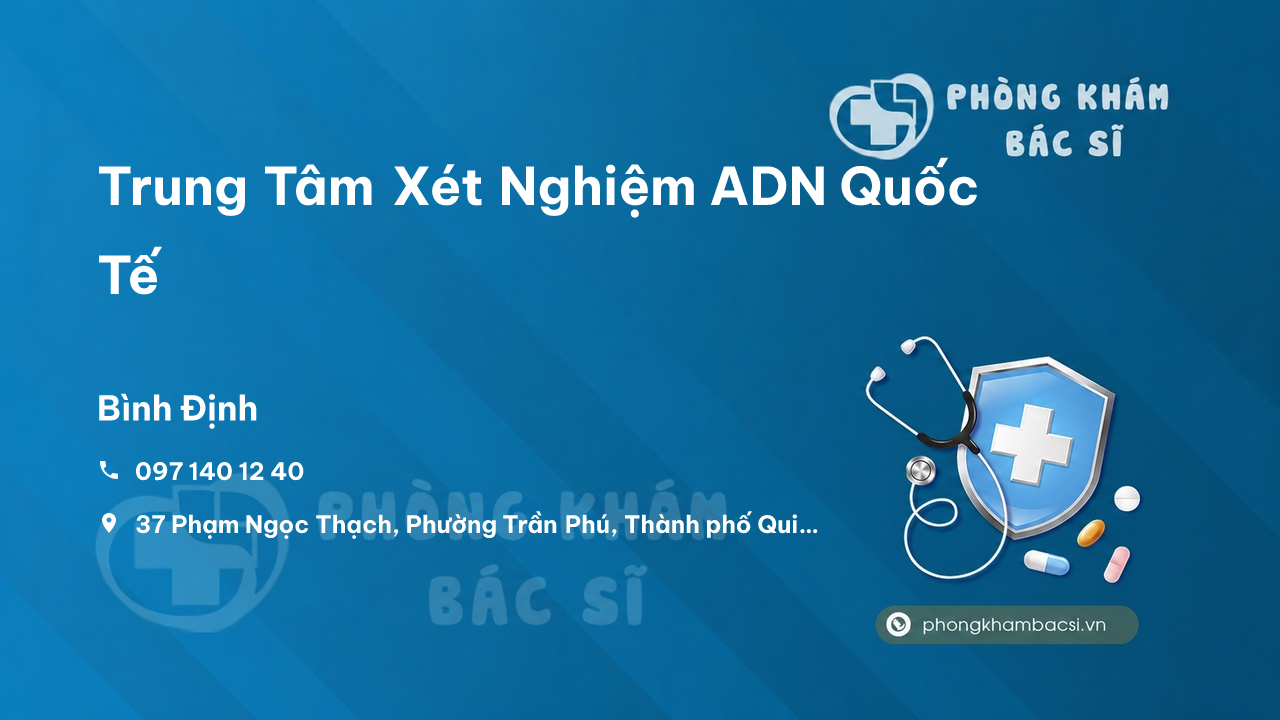 PHÒNG KHÁM BÁC SĨ

Trung Tâm Xét Nghiệm ADN Quốc Tế

Bình Định

097 140 12 40

37 Phạm Ngọc Thạch, Phường Trần Phú, Thành phố Qui...

PHÒNG KHÁM BÁC SĨ

phongkhambacsi.vn